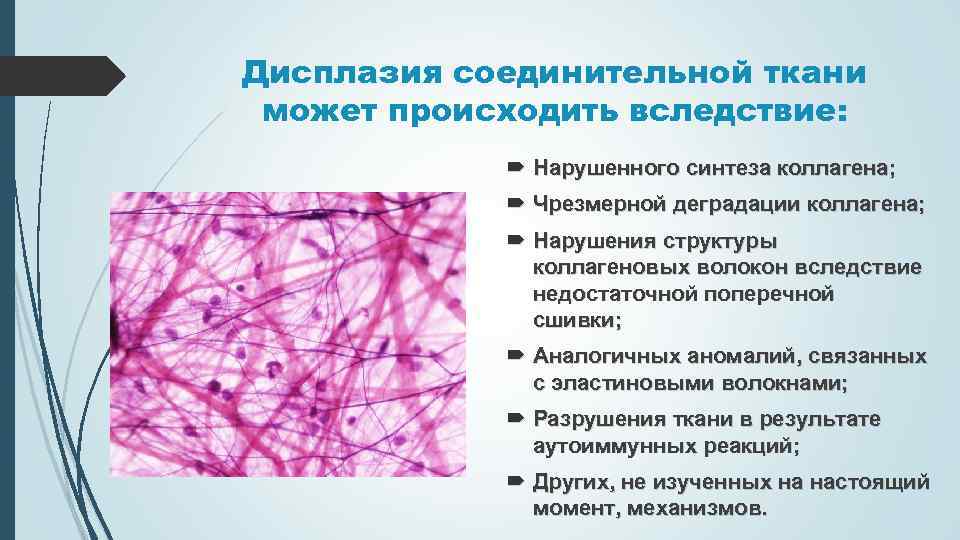 Дисплазия соединительной ткани может происходить вследствие:

Нарушенного синтеза коллагена;

Чрезмерной деградации коллагена;

Нарушения структуры коллагеновых волокон вследствие недостаточной поперечной сшивки;

Аналогичных аномалий, связанных с эластиновыми волокнами;

Разрушения ткани в результате аутоиммунных реакций;

Других, не изученных на настоящий момент, механизмов.